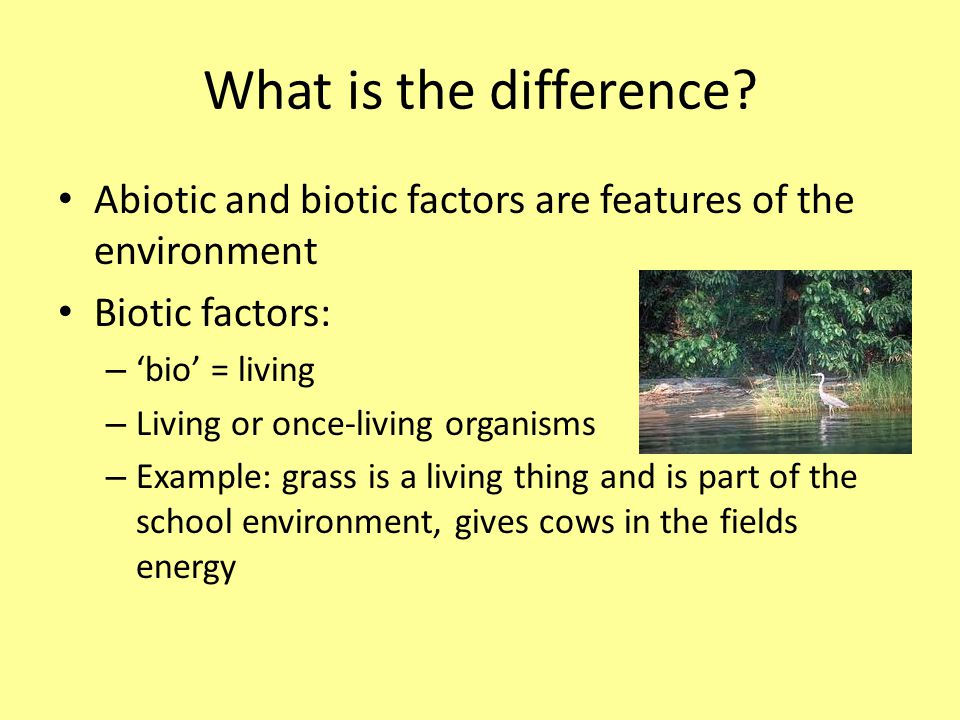 What is the difference?

• Abiotic and biotic factors are features of the environment

• Biotic factors:

– ‘bio’ = living

– Living or once-living organisms

– Example: grass is a living thing and is part of the school environment, gives cows in the fields energy